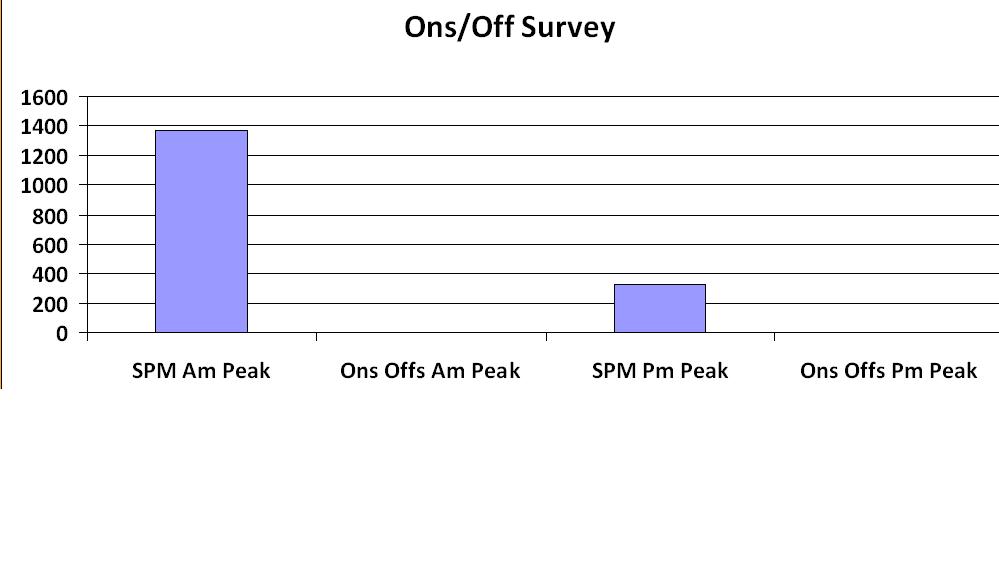 Ons/Off Survey

1600
1400
1200
1000
800
600
400
200
0

SPM Am Peak
Ons Offs Am Peak
SPM Pm Peak
Ons Offs Pm Peak